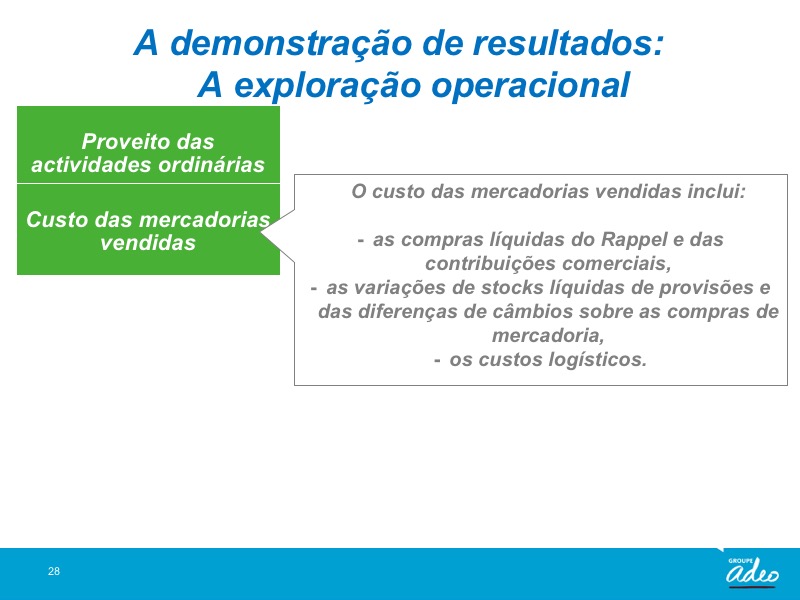 A demonstração de resultados:
A exploração operacional

Proveito das actividades ordinárias

Custo das mercadorias vendidas

O custo das mercadorias vendidas inclui:

- as compras líquidas do Rappel e das contribuições comerciais,
- as variações de stocks líquidas de provisões e das diferenças de câmbios sobre as compras de mercadoria,
- os custos logísticos.

28

GROUPE adeo